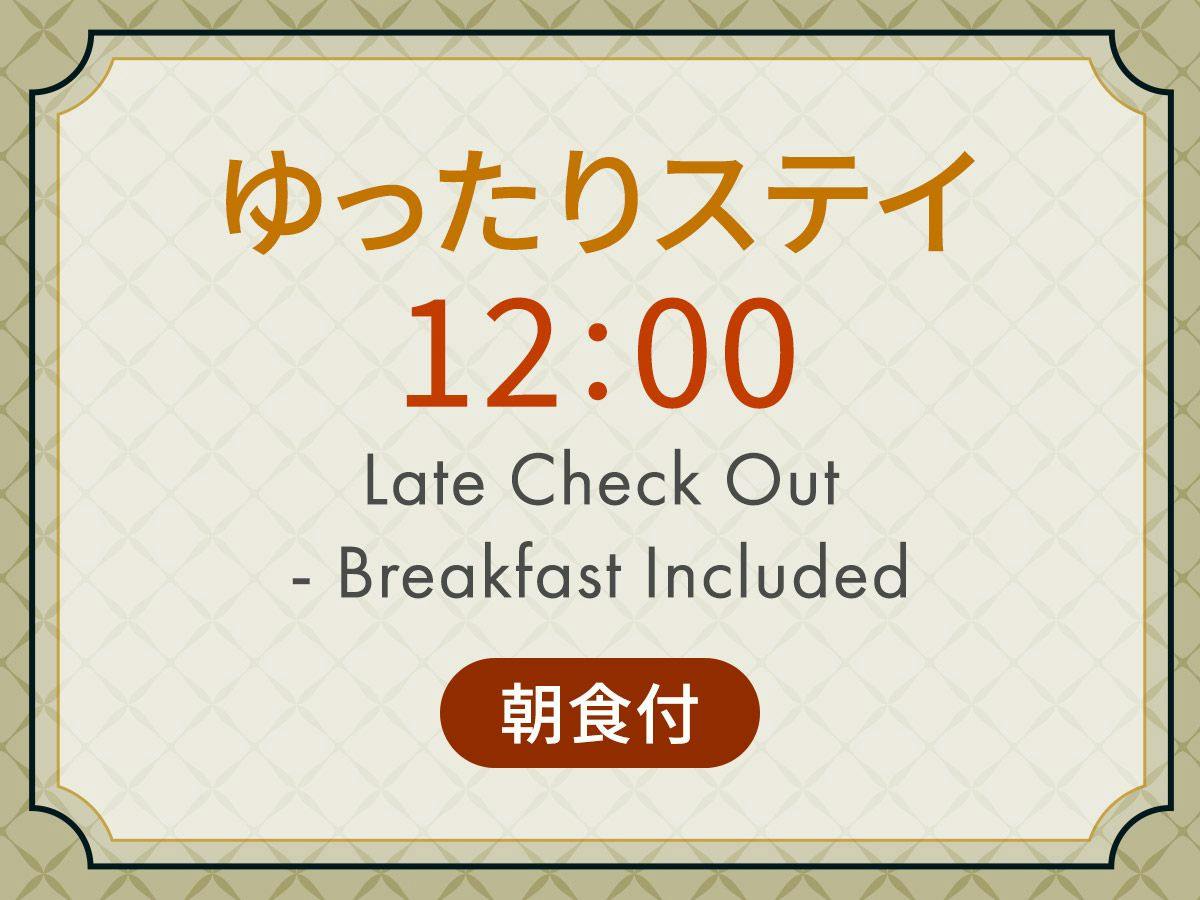 ゆったりステイ
12:00
Late Check Out
- Breakfast Included
朝食付